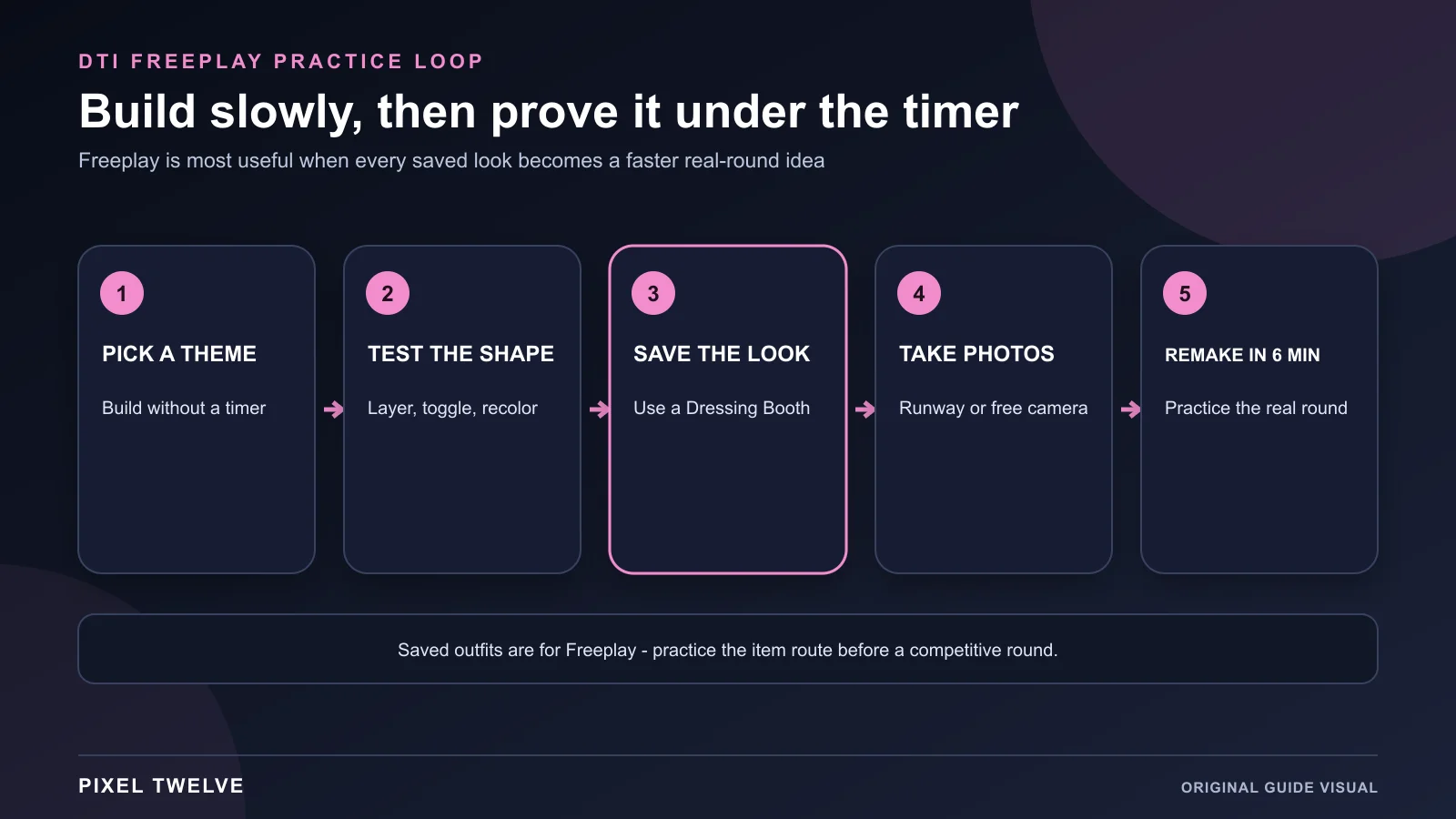 DTI FREEPLAY PRACTICE LOOP

Build slowly, then prove it under the timer

Freeplay is most useful when every saved look becomes a faster real-round idea

1
PICK A THEME
Build without a timer

2
TEST THE SHAPE
Layer, toggle, recolor

3
SAVE THE LOOK
Use a Dressing Booth

4
TAKE PHOTOS
Runway or free camera

5
REMAKE IN 6 MIN
Practice the real round

Saved outfits are for Freeplay - practice the item route before a competitive round.

PIXEL TWELVE

ORIGINAL GUIDE VISUAL